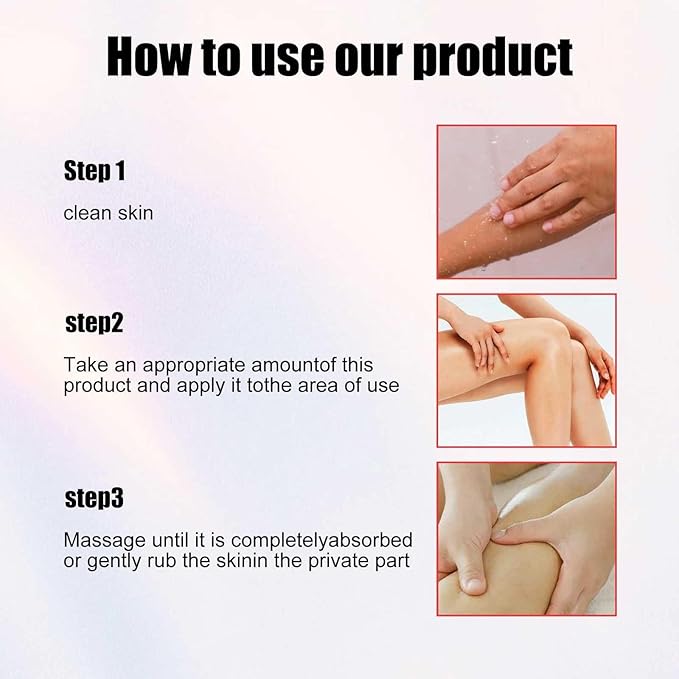 How to use our product

Step 1

clean skin

step2

Take an appropriate amountof this product and apply it tothe area of use

step3

Massage until it is completelyabsorbed or gently rub the skinin the private part